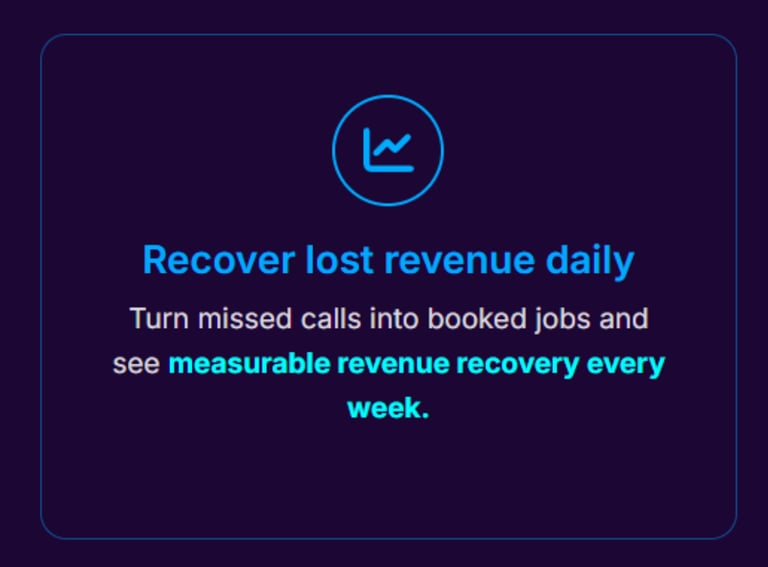 Recover lost revenue daily

Turn missed calls into booked jobs and see measurable revenue recovery every week.